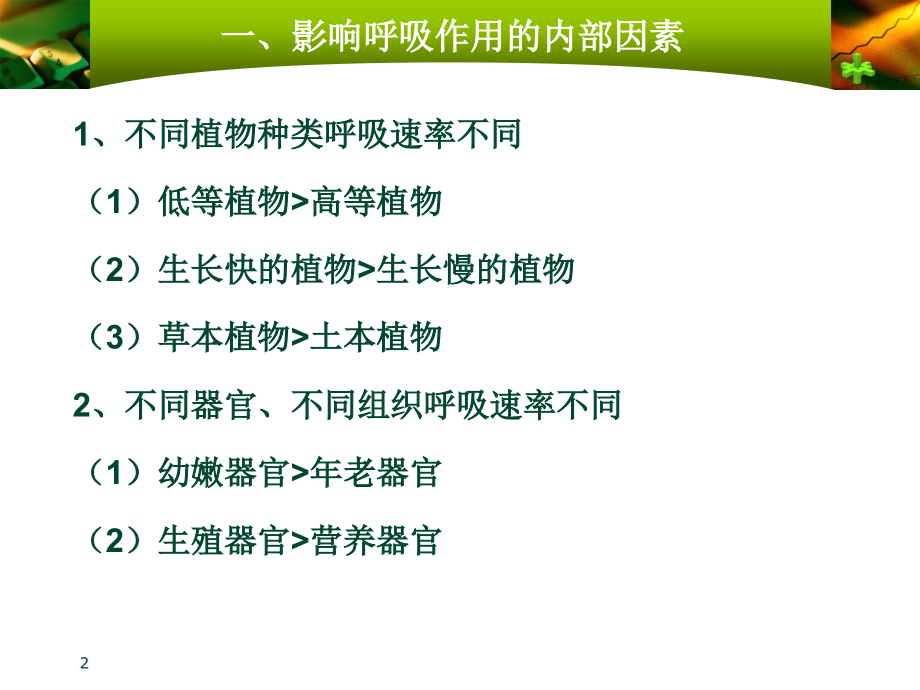 一、影响呼吸作用的内部因素

1、不同植物种类呼吸速率不同

（1）低等植物>高等植物

（2）生长快的植物>生长慢的植物

（3）草本植物>土本植物

2、不同器官、不同组织呼吸速率不同

（1）幼嫩器官>年老器官

（2）生殖器官>营养器官

2